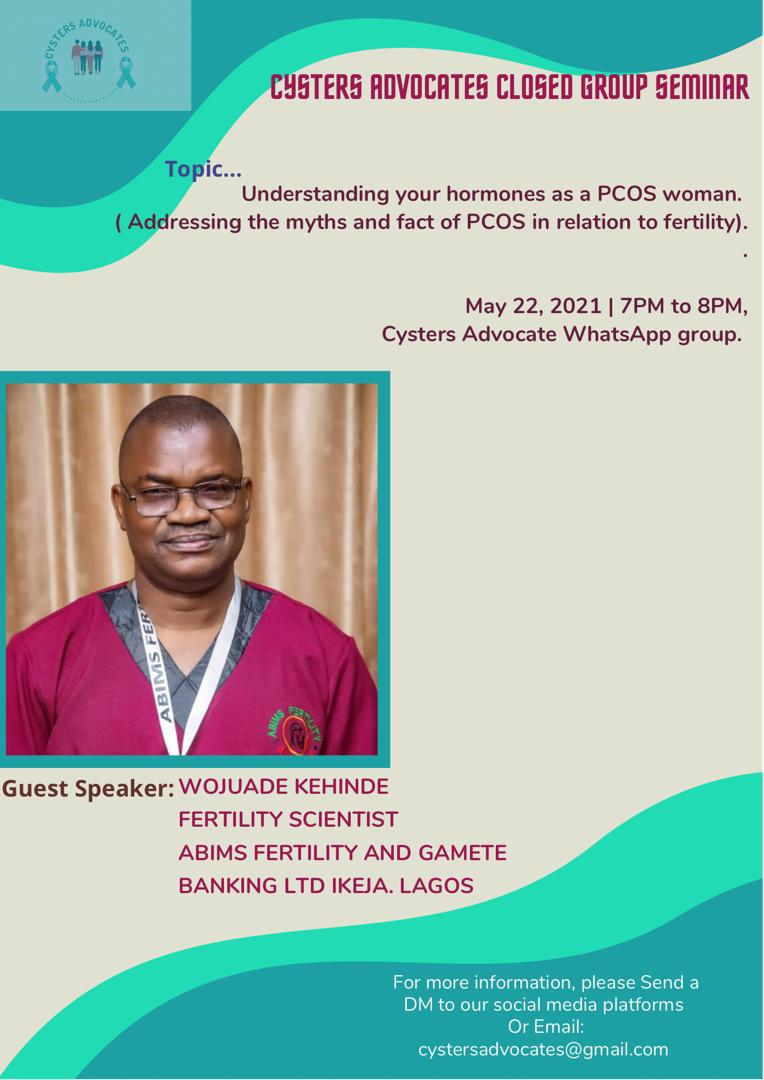 CYSTERS ADVOCATES

CYSTERS ADVOCATES CLOSED GROUP SEMINAR

Topic...
Understanding your hormones as a PCOS woman.
( Addressing the myths and fact of PCOS in relation to fertility).
.

May 22, 2021 | 7PM to 8PM,
Cysters Advocate WhatsApp group.

ABIMS FER

ABIMS FERTILITY

Guest Speaker: WOJUADE KEHINDE
FERTILITY SCIENTIST
ABIMS FERTILITY AND GAMETE BANKING LTD IKEJA. LAGOS

For more information, please Send a DM to our social media platforms
Or Email:
cystersadvocates@gmail.com